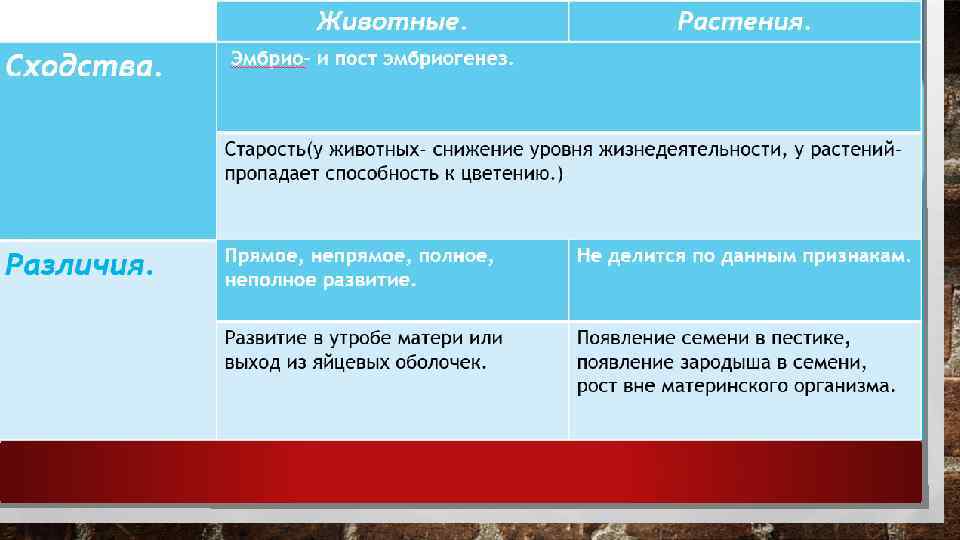 |  | Животные. | Растения. |
|---|---|---|
| Сходства. | Эмбрио- и пост эмбриогенез. | |
| | Старость(у животных- снижение уровня жизнедеятельности, у растений- пропадает способность к цветению.) | |
| Различия. | Прямое, непрямое, полное, неполное развитие. | Не делится по данным признакам. |
| | Развитие в утробе матери или выход из яйцевых оболочек. | Появление семени в пестике, появление зародыша в семени, рост вне материнского организма. |